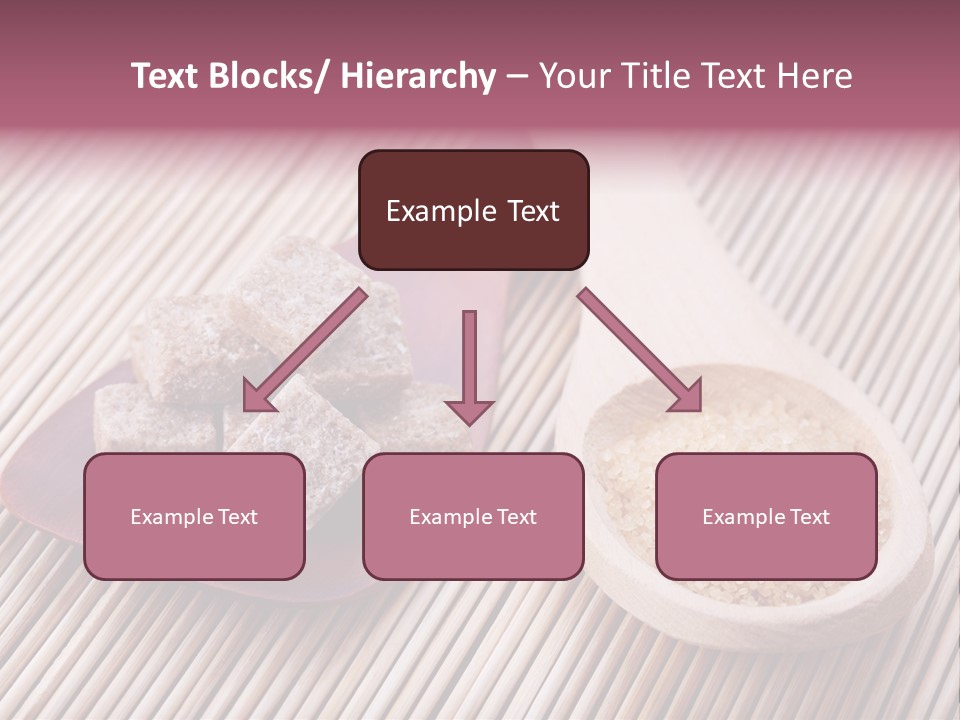 Text Blocks/ Hierarchy – Your Title Text Here

Example Text

Example Text

Example Text

Example Text